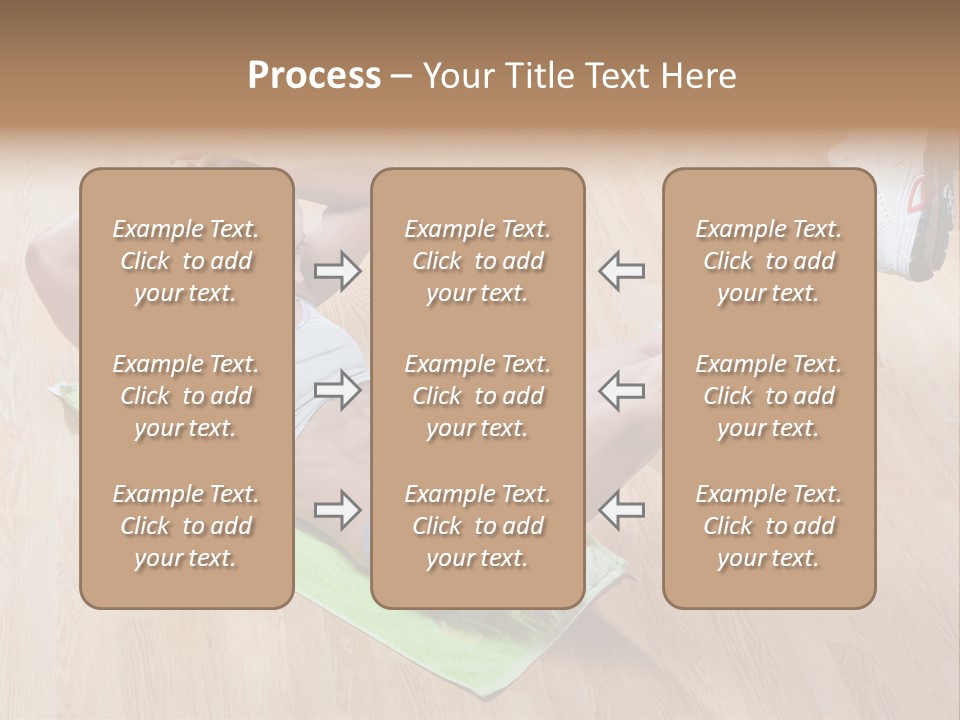 Process – Your Title Text Here

Example Text. Click to add your text.

Example Text. Click to add your text.

Example Text. Click to add your text.

Example Text. Click to add your text.

Example Text. Click to add your text.

Example Text. Click to add your text.

Example Text. Click to add your text.

Example Text. Click to add your text.

Example Text. Click to add your text.